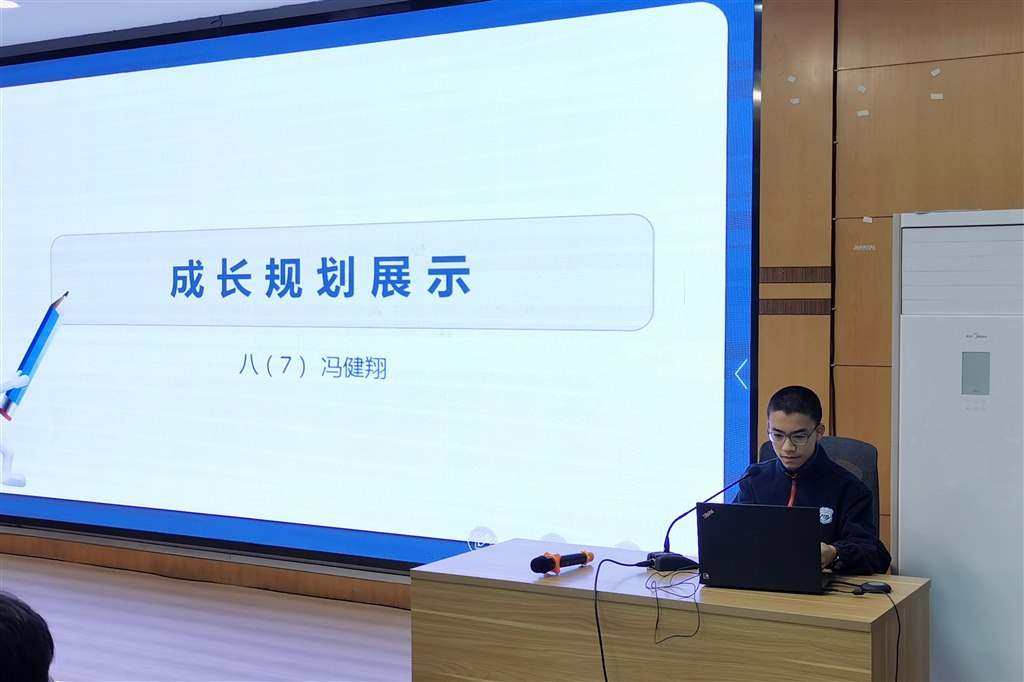 成长规划展示

八（7）冯健翔